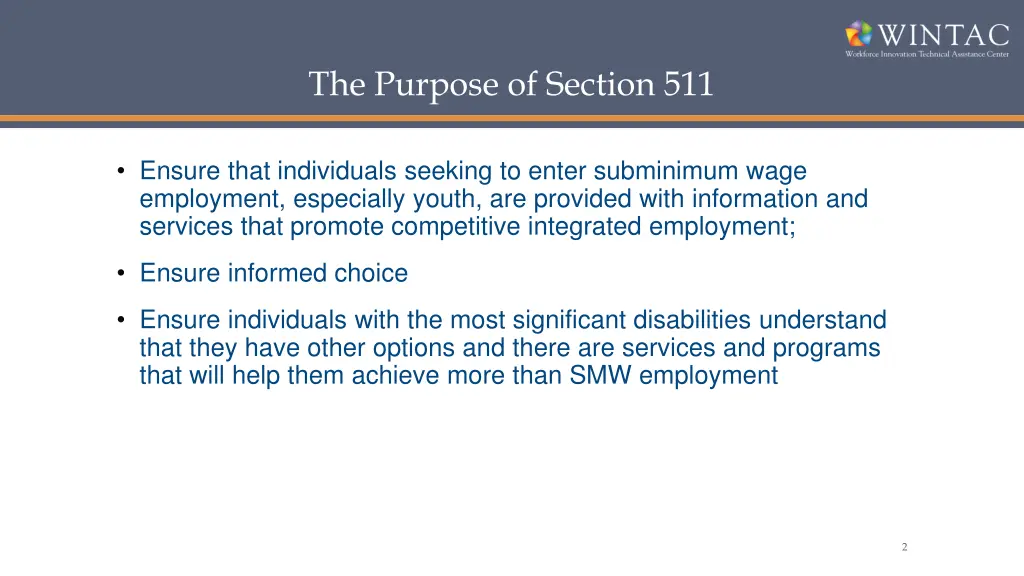 WINTAC
Workforce Innovation Technical Assistance Center

The Purpose of Section 511

• Ensure that individuals seeking to enter subminimum wage employment, especially youth, are provided with information and services that promote competitive integrated employment;

• Ensure informed choice

• Ensure individuals with the most significant disabilities understand that they have other options and there are services and programs that will help them achieve more than SMW employment

2